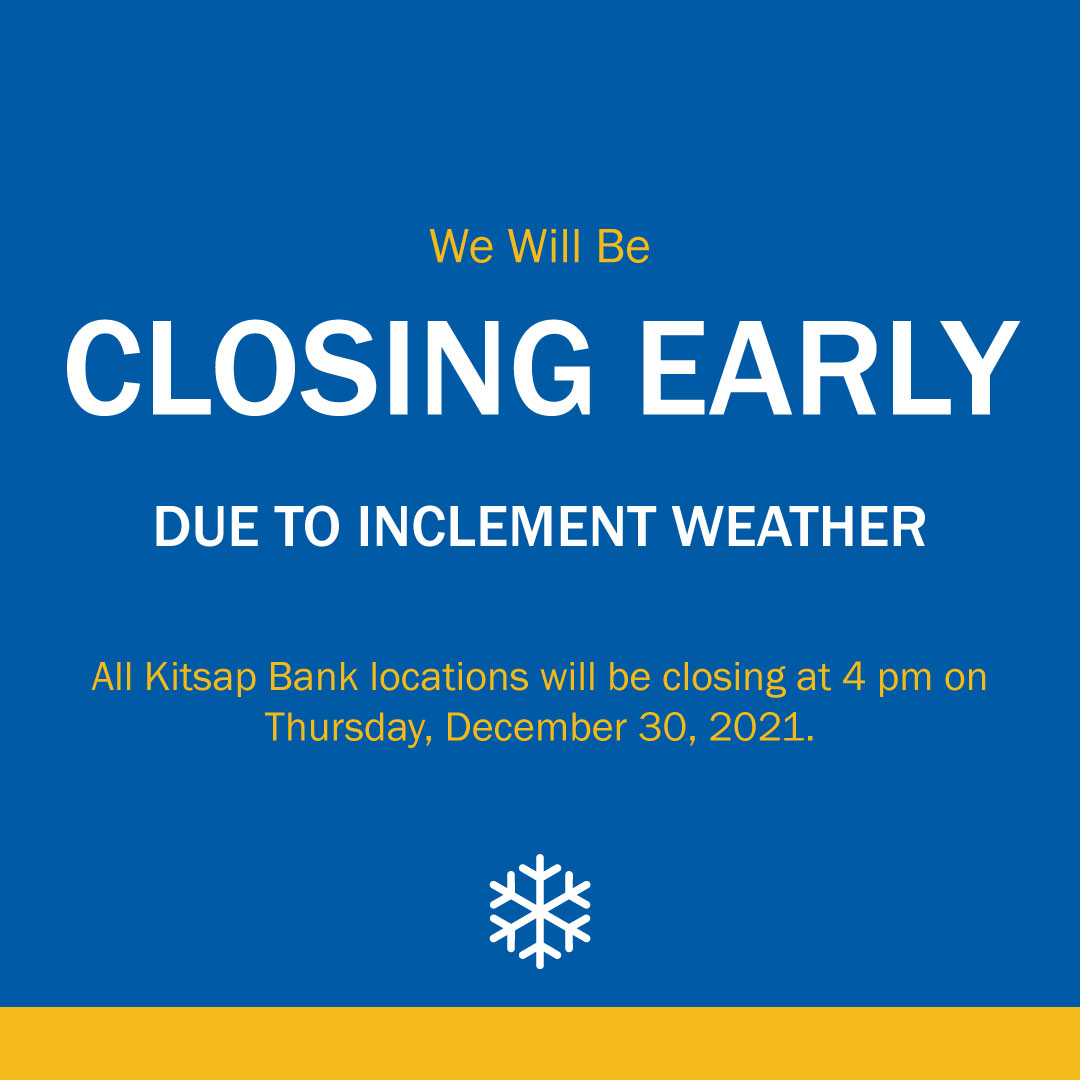 We Will Be

CLOSING EARLY

DUE TO INCLEMENT WEATHER

All Kitsap Bank locations will be closing at 4 pm on Thursday, December 30, 2021.